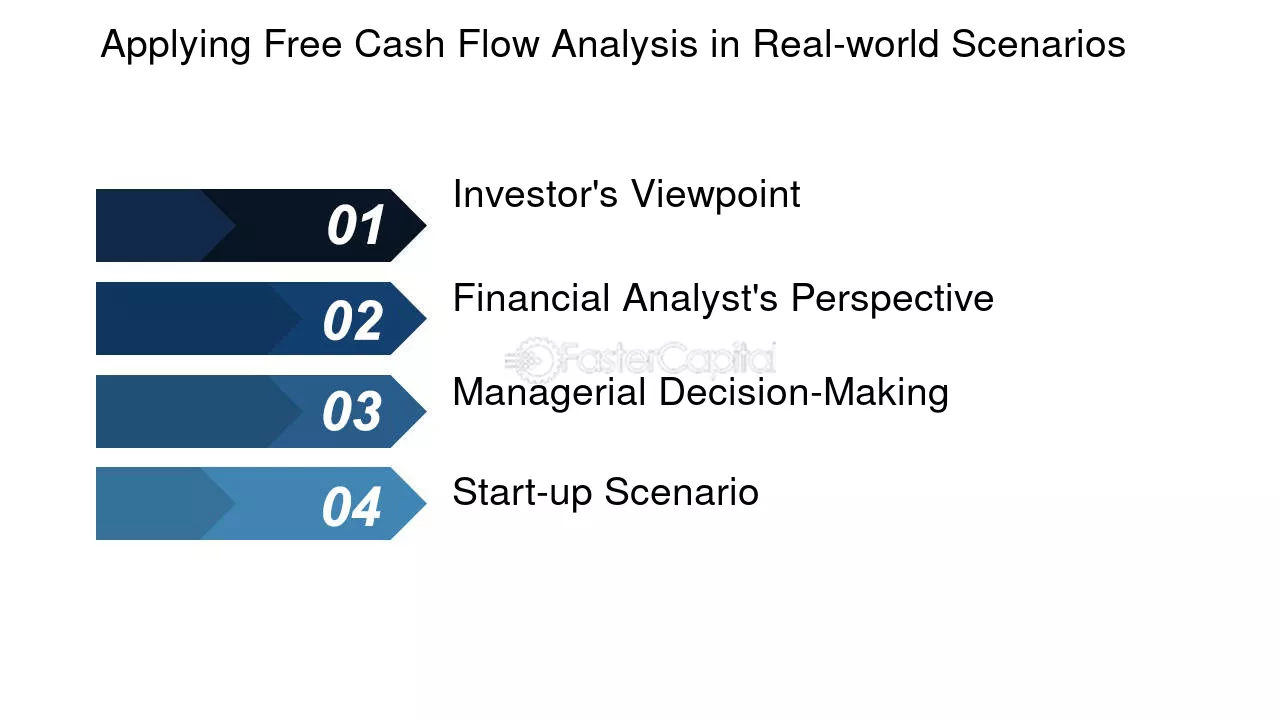 Applying Free Cash Flow Analysis in Real-world Scenarios

01
Investor's Viewpoint

02
Financial Analyst's Perspective

03
Managerial Decision-Making

04
Start-up Scenario

FasterCapital